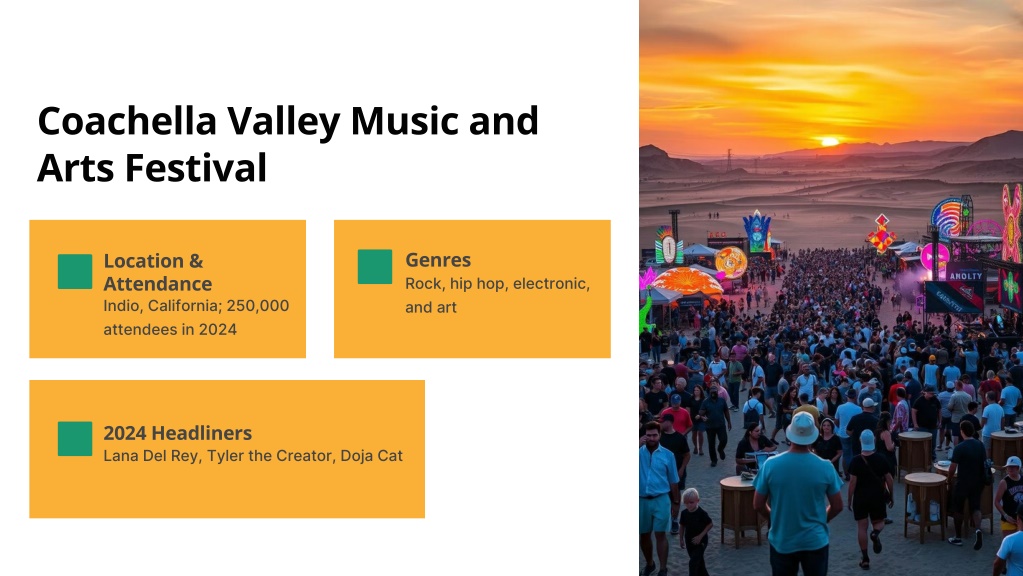 Coachella Valley Music and Arts Festival

Location & Attendance
Indio, California; 250,000 attendees in 2024

Genres
Rock, hip hop, electronic, and art

2024 Headliners
Lana Del Rey, Tyler the Creator, Doja Cat

ANOLTY